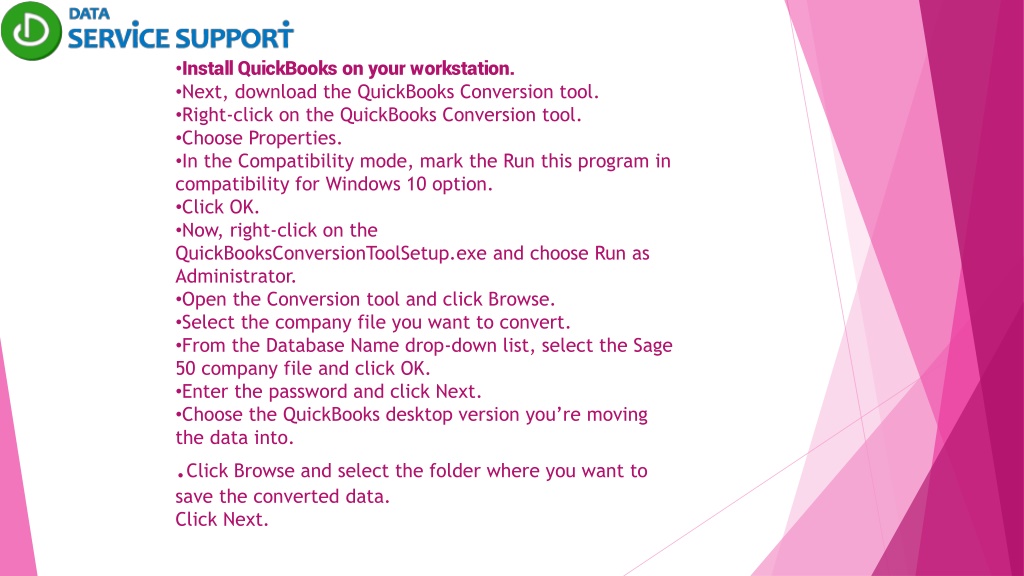 DATA
SERVICE SUPPORT

•Install QuickBooks on your workstation.
•Next, download the QuickBooks Conversion tool.
•Right-click on the QuickBooks Conversion tool.
•Choose Properties.
•In the Compatibility mode, mark the Run this program in compatibility for Windows 10 option.
•Click OK.
•Now, right-click on the QuickBooksConversionToolSetup.exe and choose Run as Administrator.
•Open the Conversion tool and click Browse.
•Select the company file you want to convert.
•From the Database Name drop-down list, select the Sage 50 company file and click OK.
•Enter the password and click Next.
•Choose the QuickBooks desktop version you're moving the data into.

.Click Browse and select the folder where you want to save the converted data.
Click Next.